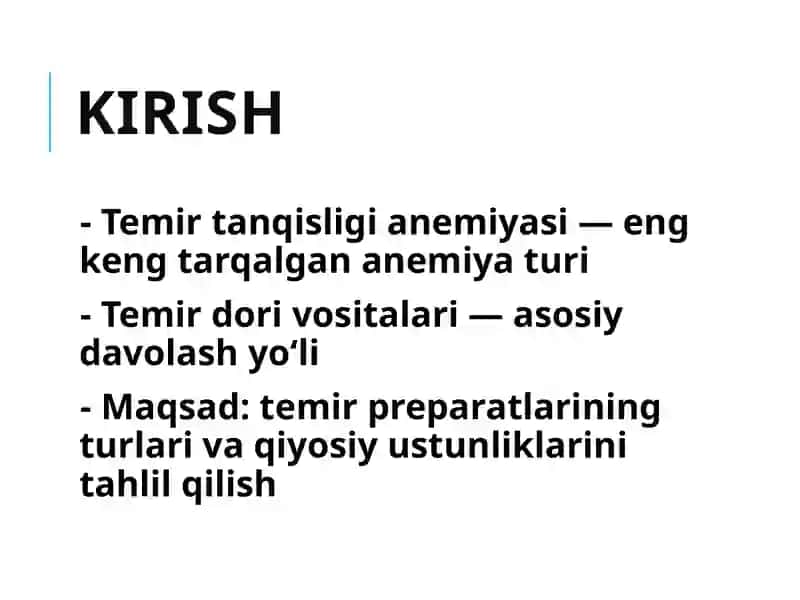 KIRISH

- Temir tanqisligi anemiyasi — eng keng tarqalgan anemiya turi

- Temir dori vositalari — asosiy davolash yo‘li

- Maqsad: temir preparatlarining turlari va qiyosiy ustunliklarini tahlil qilish